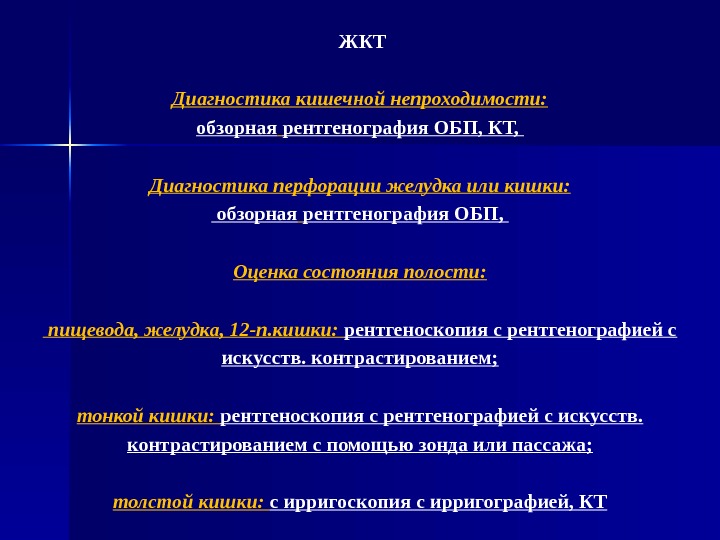 ЖКТ

Диагностика кишечной непроходимости:
обзорная рентгенография ОБП, КТ,

Диагностика перфорации желудка или кишки:
обзорная рентгенография ОБП,

Оценка состояния полости:

пищевода, желудка, 12-п.кишки: рентгеноскопия с рентгенографией с искусств. контрастированием;

тонкой кишки: рентгеноскопия с рентгенографией с искусств. контрастированием с помощью зонда или пассажа;

толстой кишки: с ирригоскопия с ирригографией, КТ